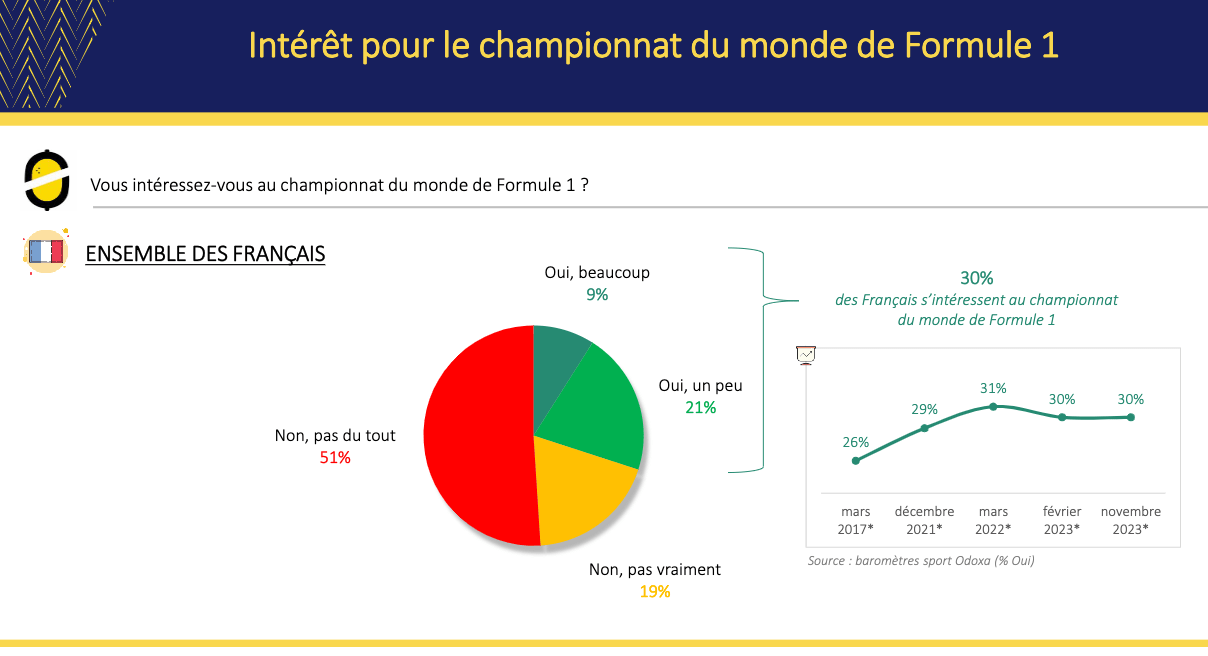 Intérêt pour le championnat du monde de Formule 1

Vous intéressez-vous au championnat du monde de Formule 1 ?

ENSEMBLE DES FRANÇAIS

Oui, beaucoup
9%

Oui, un peu
21%

Non, pas vraiment
19%

Non, pas du tout
51%

30%
des Français s'intéressent au championnat du monde de Formule 1

26%
29%
31%
30%
30%

mars 2017*
décembre 2021*
mars 2022*
février 2023*
novembre 2023*

Source : baromètres sport Odoxa (% Oui)